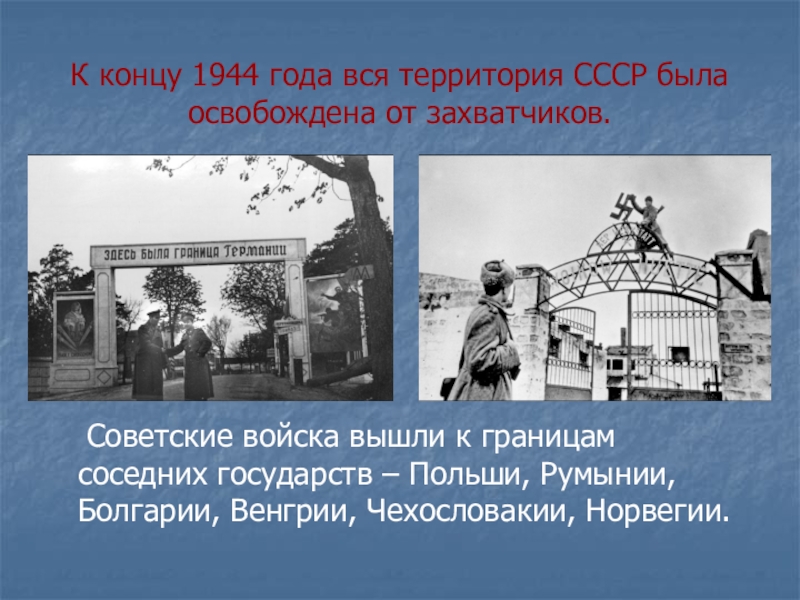 К концу 1944 года вся территория СССР была освобождена от захватчиков.

ЗДЕСЬ БЫЛА ГРАНИЦА ГЕРМАНИИ

Советские войска вышли к границам соседних государств – Польши, Румынии, Болгарии, Венгрии, Чехословакии, Норвегии.